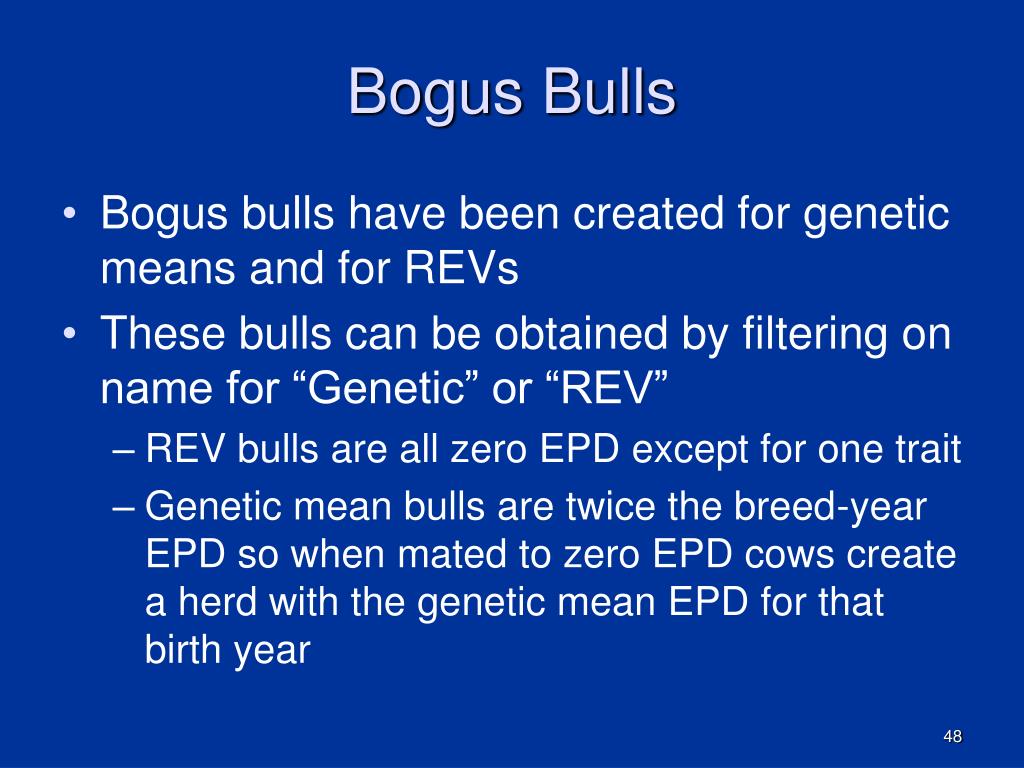 Bogus Bulls

• Bogus bulls have been created for genetic means and for REVs
• These bulls can be obtained by filtering on name for “Genetic” or “REV”
– REV bulls are all zero EPD except for one trait
– Genetic mean bulls are twice the breed-year EPD so when mated to zero EPD cows create a herd with the genetic mean EPD for that birth year

48